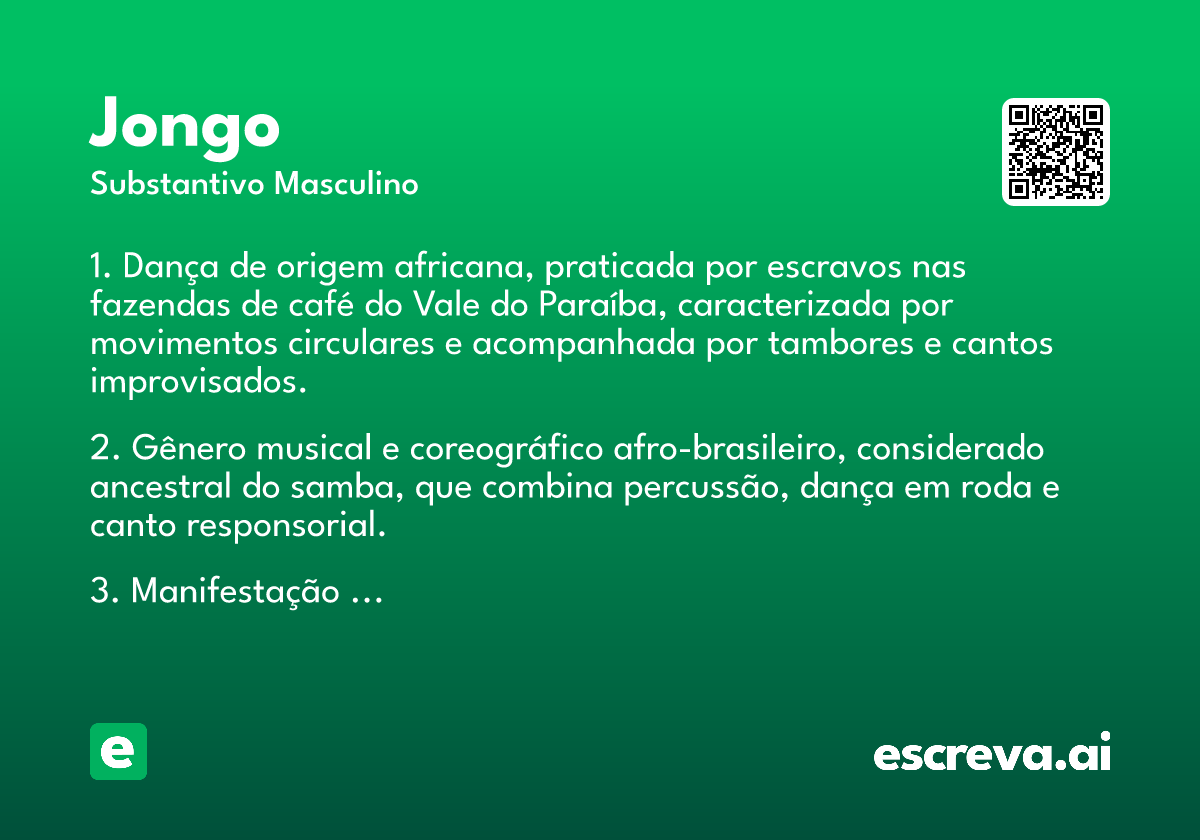 Jongo
Substantivo Masculino

1. Dança de origem africana, praticada por escravos nas fazendas de café do Vale do Paraíba, caracterizada por movimentos circulares e acompanhada por tambores e cantos improvisados.

2. Gênero musical e coreográfico afro-brasileiro, considerado ancestral do samba, que combina percussão, dança em roda e canto responsorial.

3. Manifestação ...

e

escreva.ai